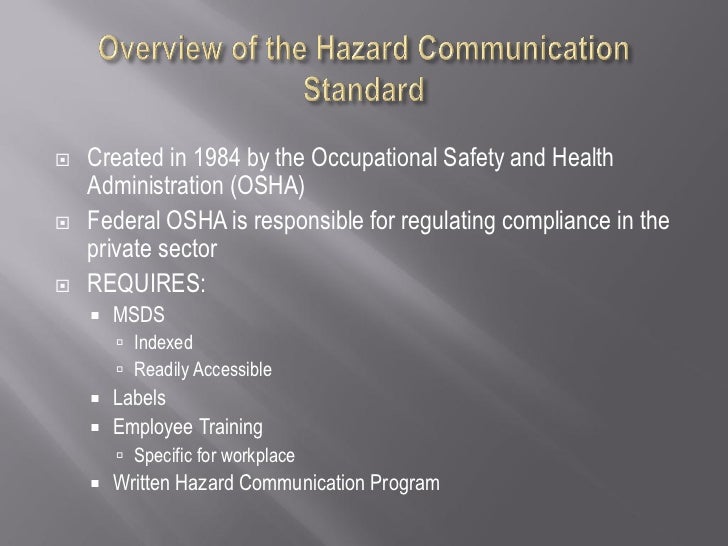 Overview of the Hazard Communication Standard

Created in 1984 by the Occupational Safety and Health Administration (OSHA)

Federal OSHA is responsible for regulating compliance in the private sector

REQUIRES:

MSDS

Indexed

Readily Accessible

Labels

Employee Training

Specific for workplace

Written Hazard Communication Program